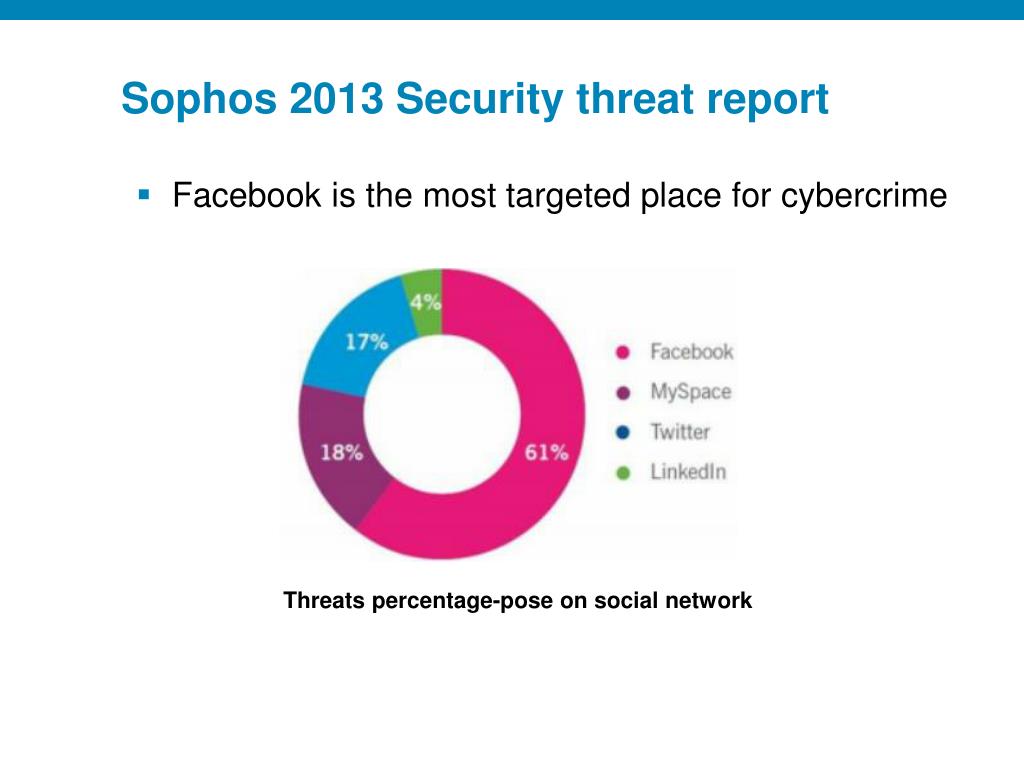 Sophos 2013 Security threat report

▪ Facebook is the most targeted place for cybercrime

4%
17%
18%
61%

Facebook
MySpace
Twitter
LinkedIn

Threats percentage-pose on social network